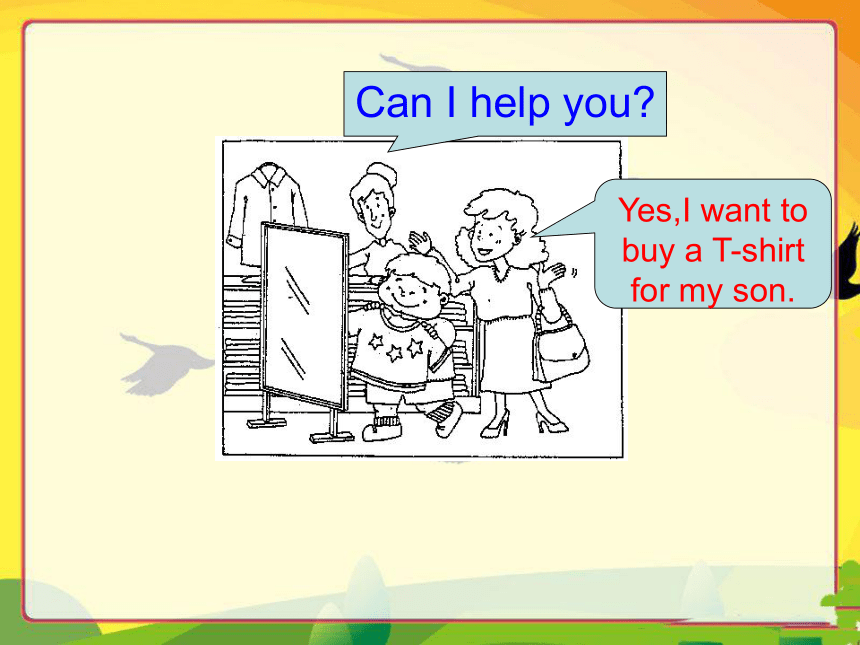 Can I help you?

Yes,I want to buy a T-shirt for my son.